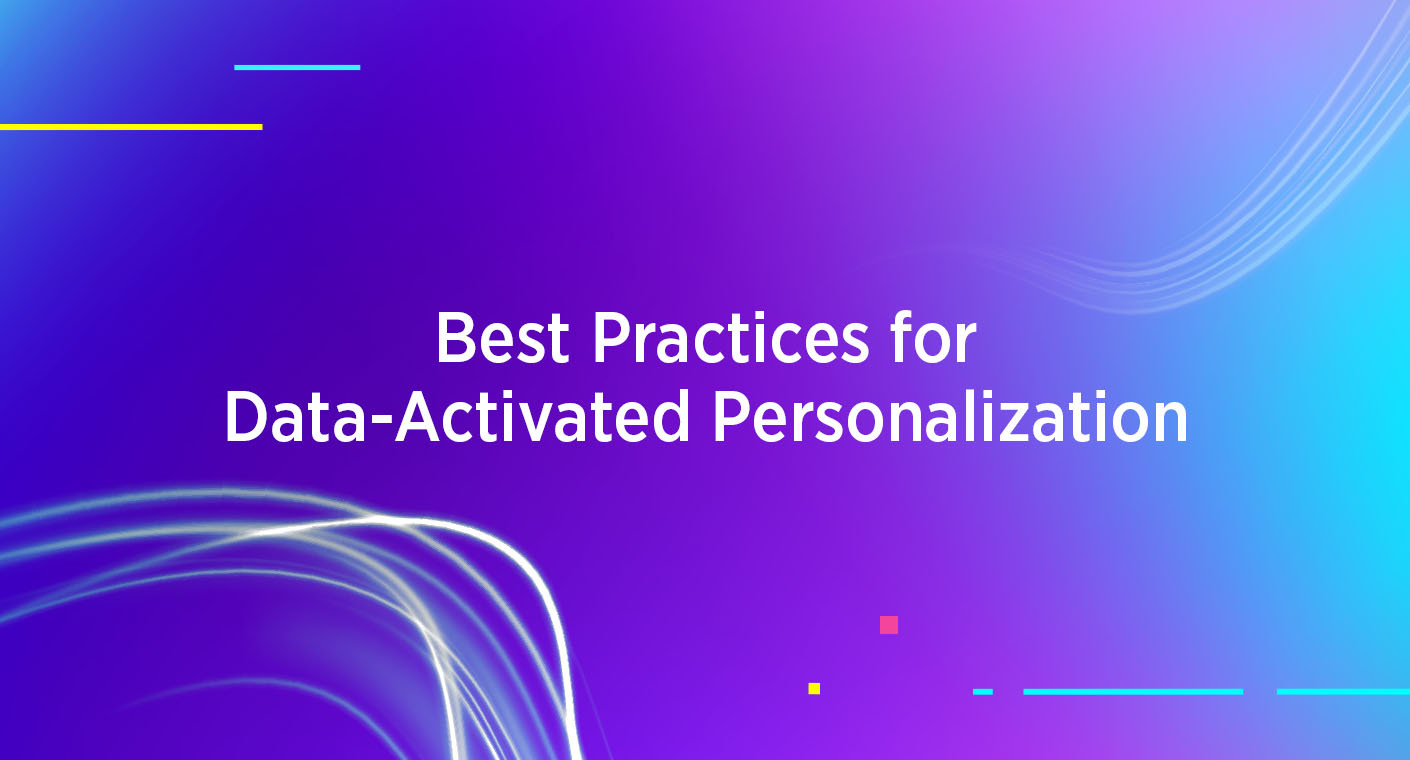 Best Practices for
Data-Activated Personalization